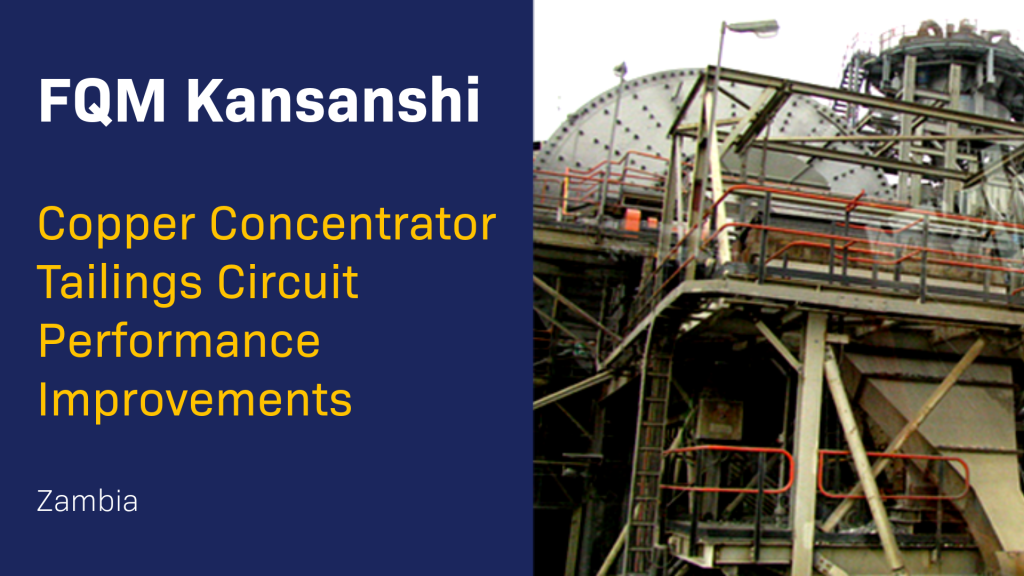 FQM Kansanshi

Copper Concentrator Tailings Circuit Performance Improvements

Zambia